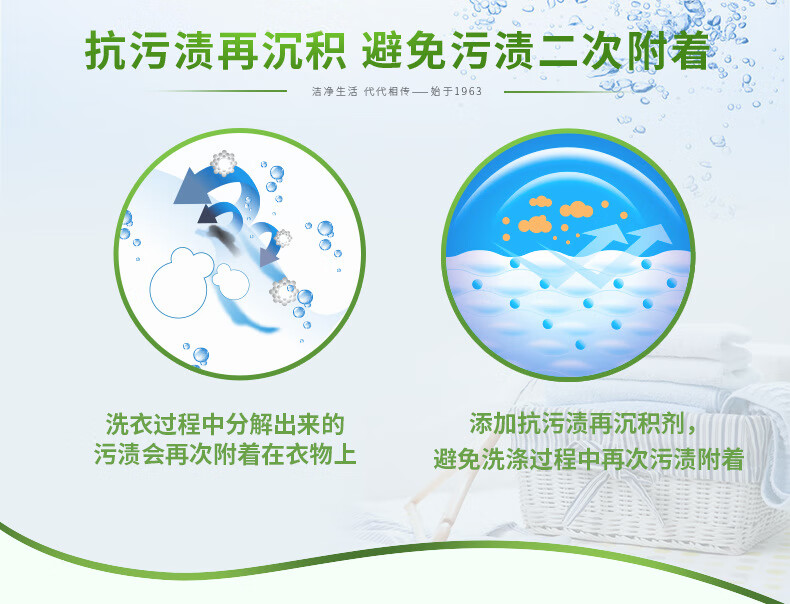 抗污渍再沉积 避免污渍二次附着

洁净生活 代代相传——始于1963

洗衣过程中分解出来的
污渍会再次附着在衣物上

添加抗污渍再沉积剂，
避免洗涤过程中再次污渍附着